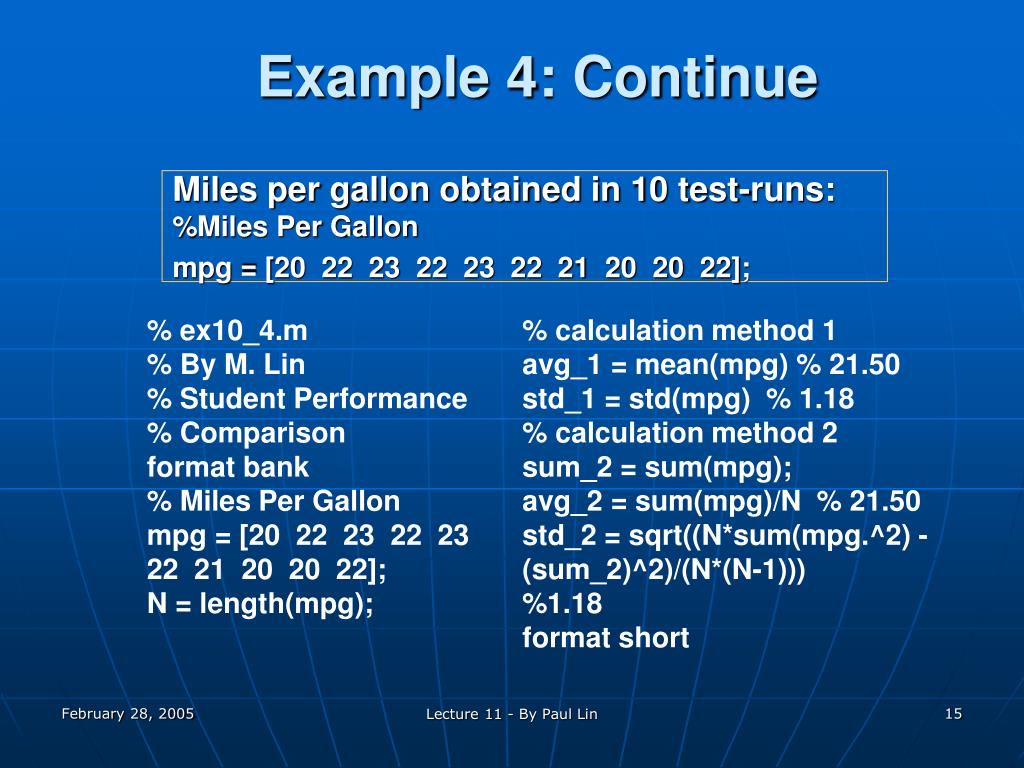 Example 4: Continue

Miles per gallon obtained in 10 test-runs:
%Miles Per Gallon
mpg = [20 22 23 22 23 22 21 20 20 22];

% ex10_4.m
% By M. Lin
% Student Performance
% Comparison
format bank
% Miles Per Gallon
mpg = [20 22 23 22 23 22 21 20 20 22];
N = length(mpg);

% calculation method 1
avg_1 = mean(mpg) % 21.50
std_1 = std(mpg) % 1.18
% calculation method 2
sum_2 = sum(mpg);
avg_2 = sum(mpg)/N % 21.50
std_2 = sqrt((N*sum(mpg.^2) - (sum_2)^2)/(N*(N-1)))
%1.18
format short

February 28, 2005
Lecture 11 - By Paul Lin
15